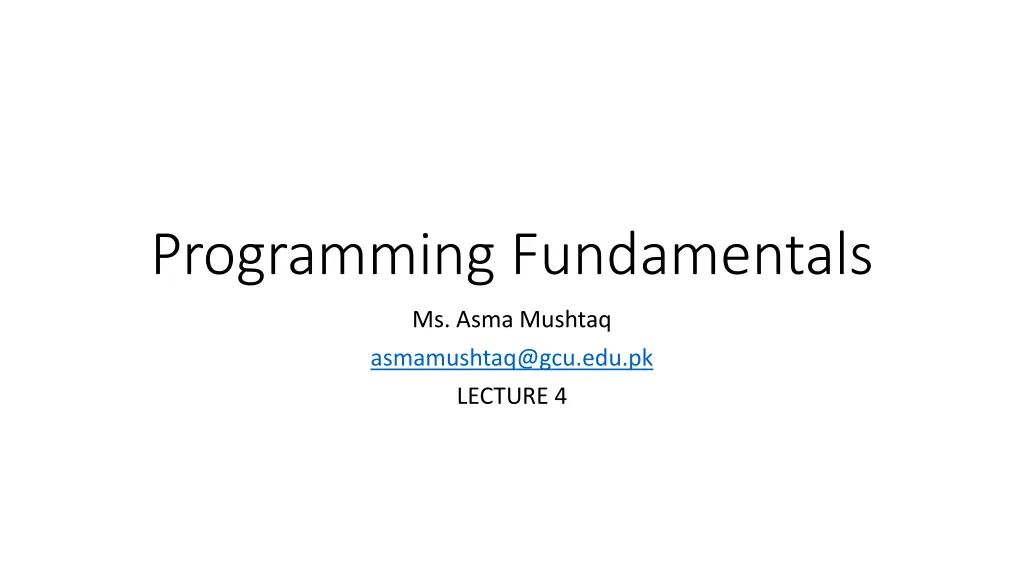 Programming Fundamentals

Ms. Asma Mushtaq

asmamushtaq@gcu.edu.pk

LECTURE 4